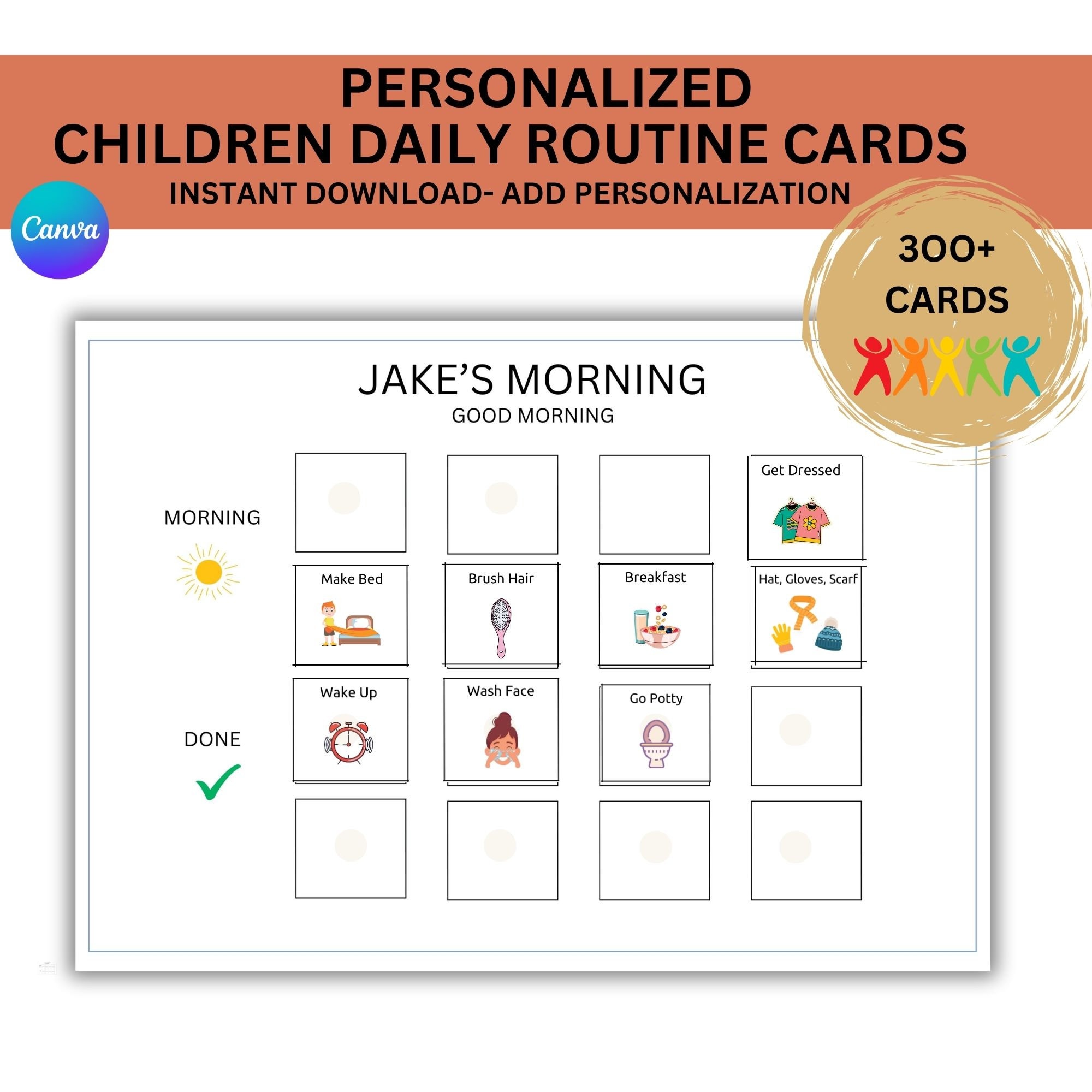 PERSONALIZED
CHILDREN DAILY ROUTINE CARDS
INSTANT DOWNLOAD- ADD PERSONALIZATION

Canva

300+
CARDS

JAKE'S MORNING
GOOD MORNING

MORNING

Get Dressed

Make Bed

Brush Hair

Breakfast

Hat, Gloves, Scarf

DONE

Wake Up

Wash Face

Go Potty